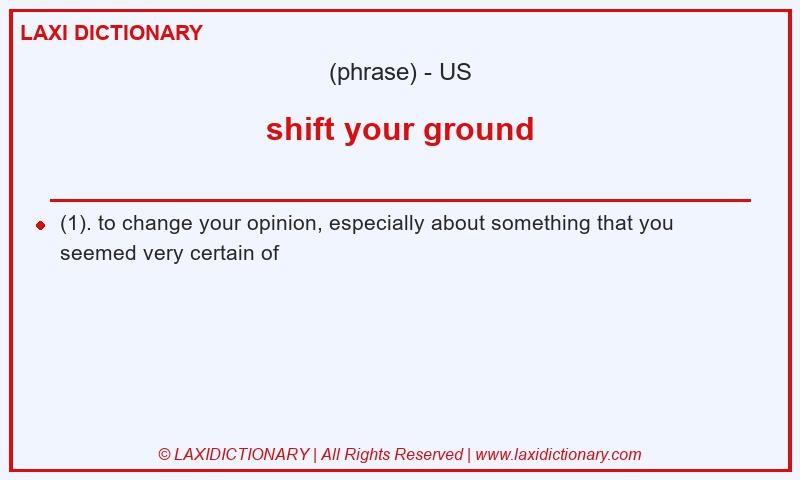 LAXI DICTIONARY

(phrase) - US

shift your ground

(1). to change your opinion, especially about something that you seemed very certain of

© LAXIDICTIONARY | All Rights Reserved | www.laxidictionary.com